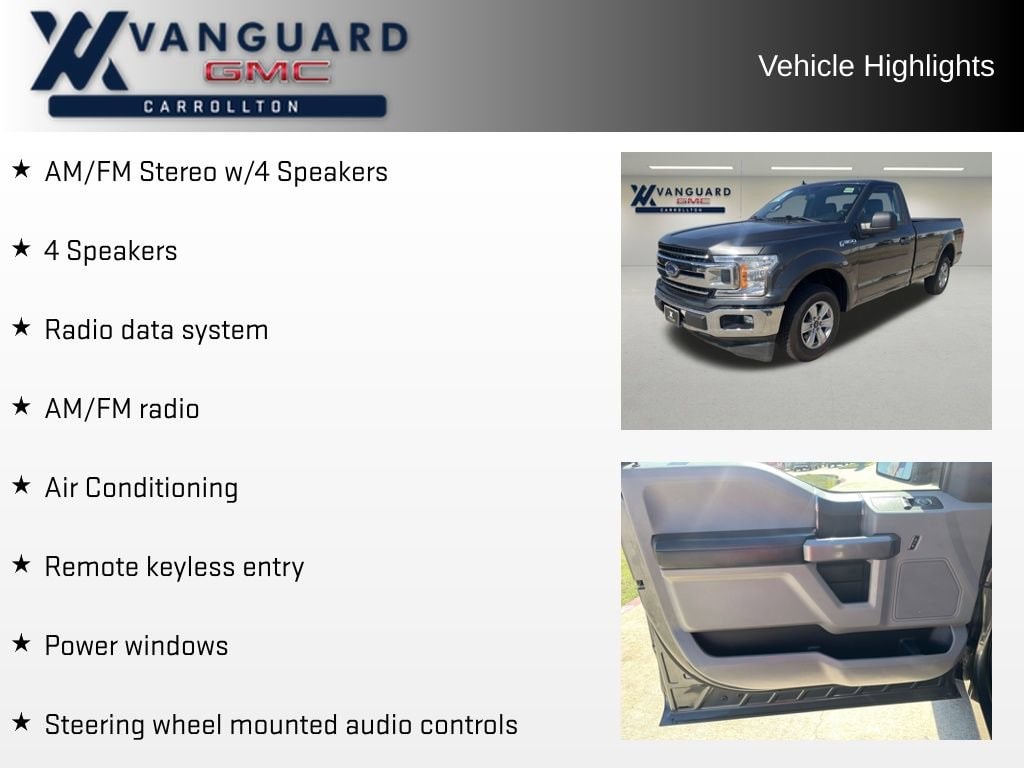 VANGUARD
GMC
CARROLLTON

Vehicle Highlights

★ AM/FM Stereo w/4 Speakers

★ 4 Speakers

★ Radio data system

★ AM/FM radio

★ Air Conditioning

★ Remote keyless entry

★ Power windows

★ Steering wheel mounted audio controls

VANGUARD
GMC
CARROLLTON